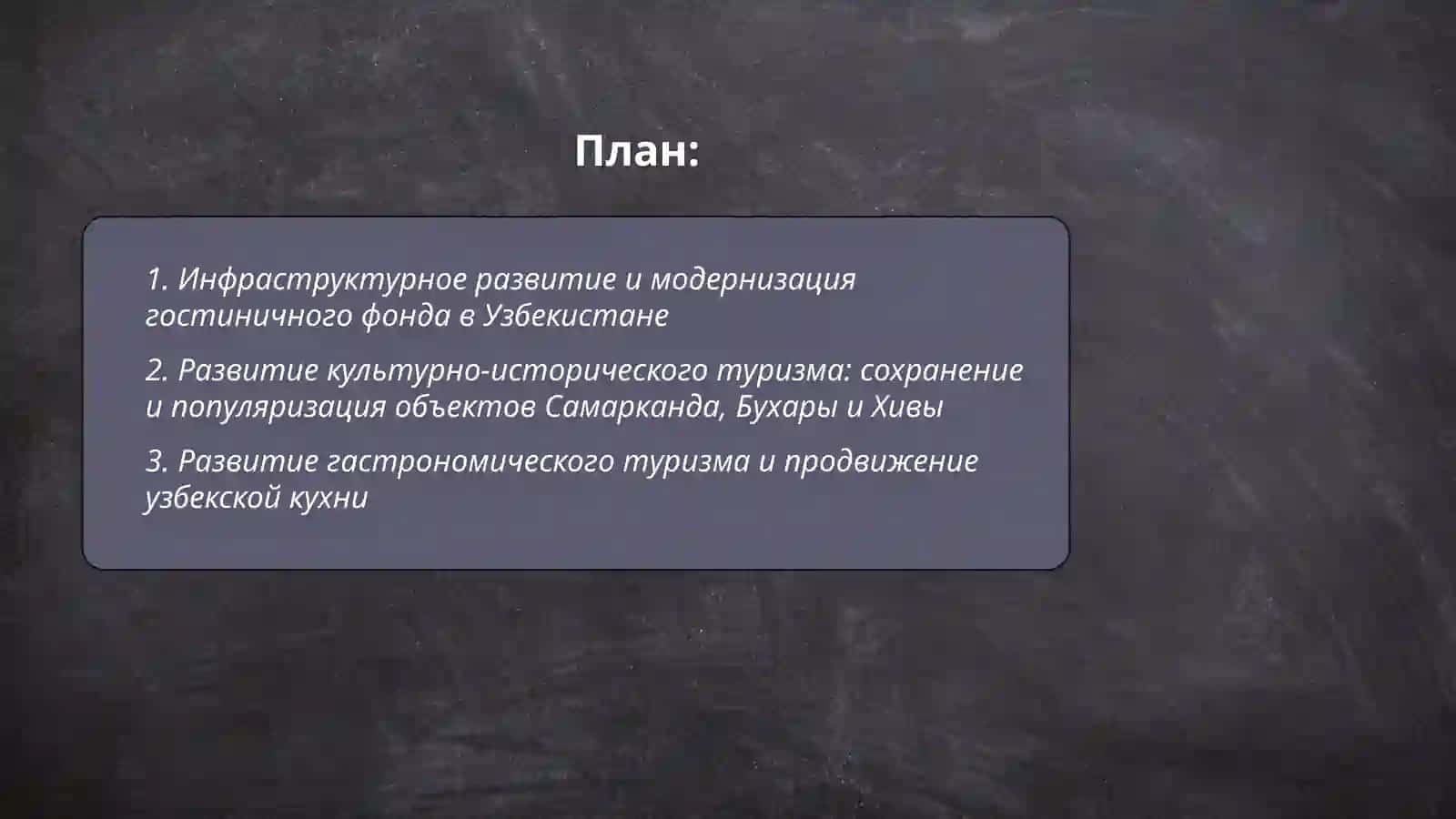 План:

1. Инфраструктурное развитие и модернизация гостиничного фонда в Узбекистане

2. Развитие культурно-исторического туризма: сохранение и популяризация объектов Самарканда, Бухары и Хивы

3. Развитие гастрономического туризма и продвижение узбекской кухни